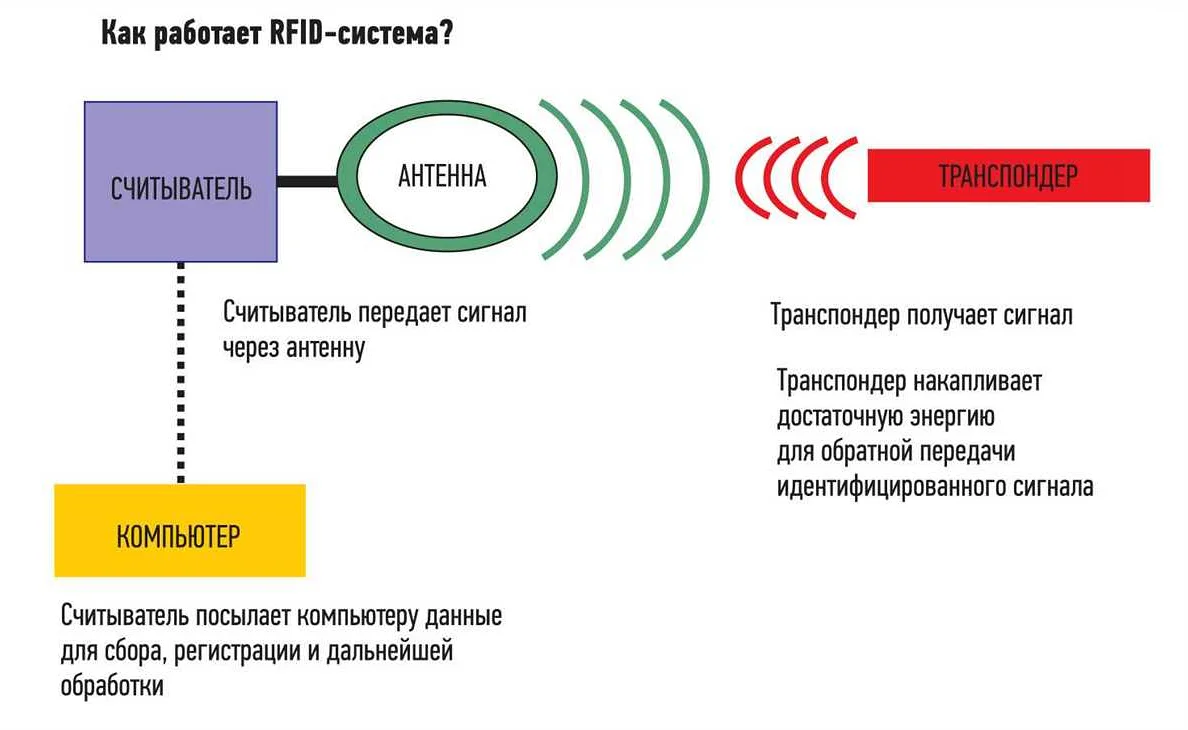 Как работает RFID-система?

СЧИТЫВАТЕЛЬ

АНТЕННА

ТРАНСПОНДЕР

Считыватель передает сигнал через антенну

Транспондер получает сигнал

Транспондер накапливает достаточную энергию для обратной передачи идентифицированного сигнала

КОМПЬЮТЕР

Считыватель посылает компьютеру данные для сбора, регистрации и дальнейшей обработки